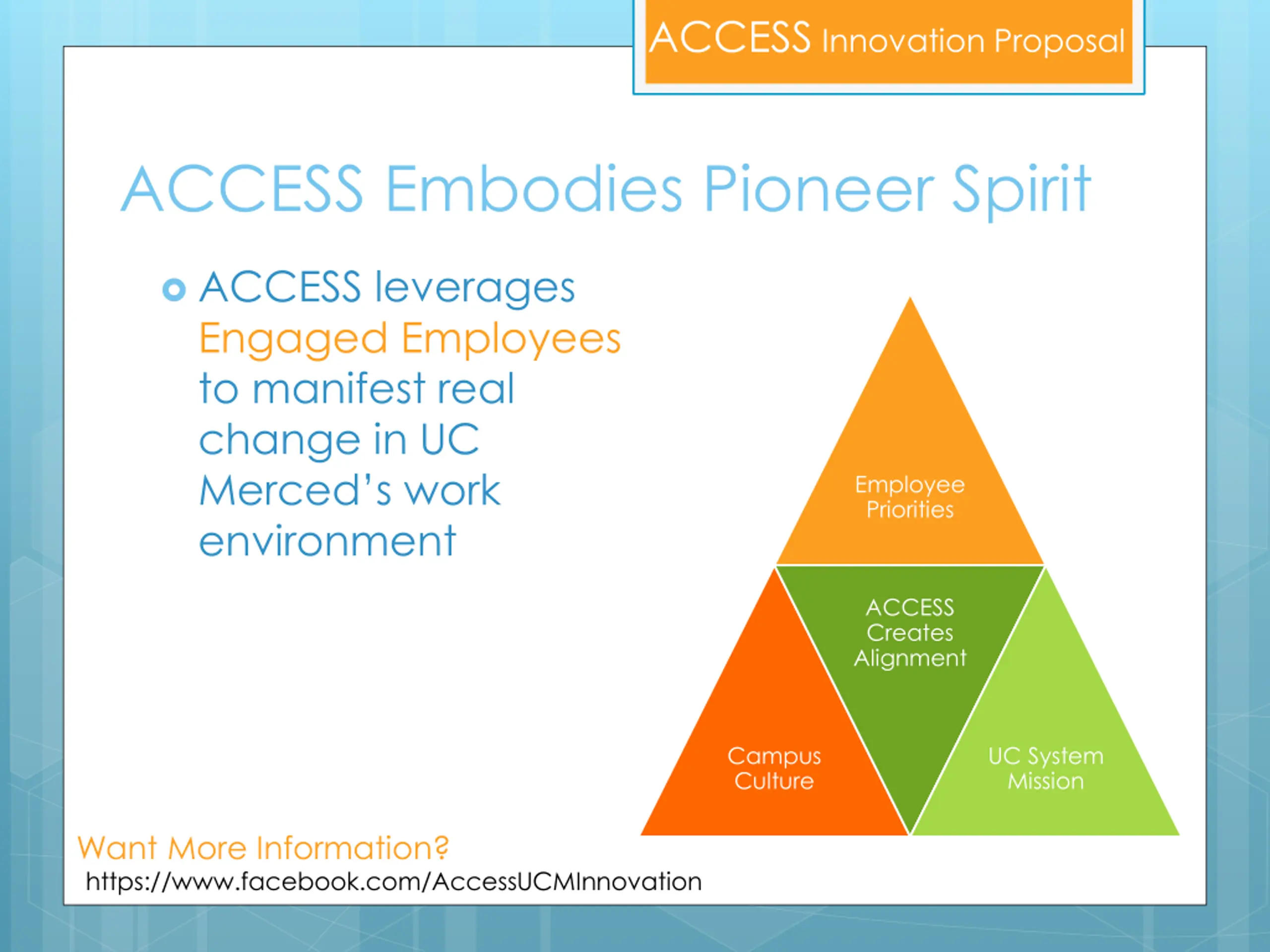 ACCESS Innovation Proposal

ACCESS Embodies Pioneer Spirit

ACCESS leverages Engaged Employees to manifest real change in UC Merced's work environment

Employee Priorities

ACCESS Creates Alignment

Campus Culture

UC System Mission

Want More Information?
https://www.facebook.com/AccessUCMInnovation